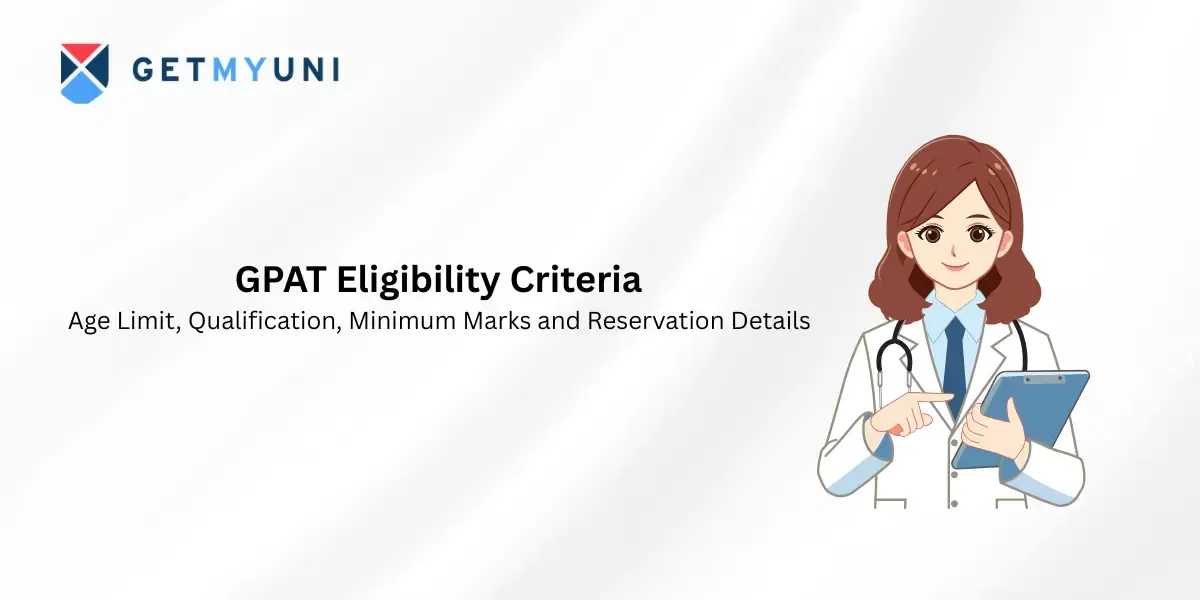 GETMYUNI

GPAT Eligibility Criteria
Age Limit, Qualification, Minimum Marks and Reservation Details